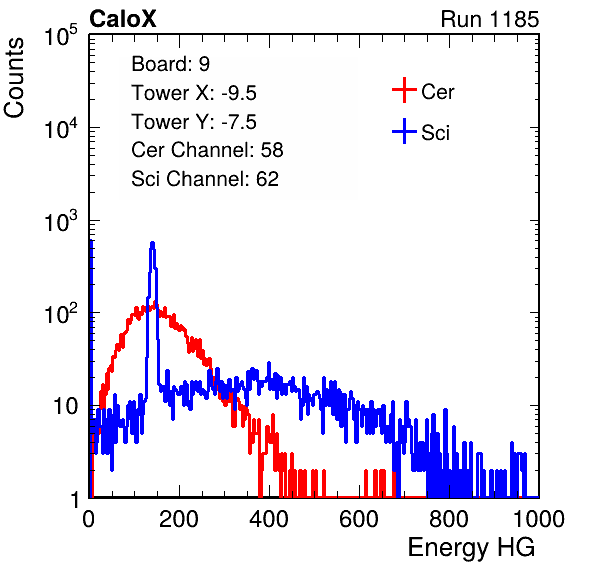 CaloX

Run 1185

Counts

$10^5$

$10^4$

$10^3$

$10^2$

10

1

Board: 9
Tower X: -9.5
Tower Y: -7.5
Cer Channel: 58
Sci Channel: 62

Cer
Sci

0
200
400
600
800
1000

Energy HG